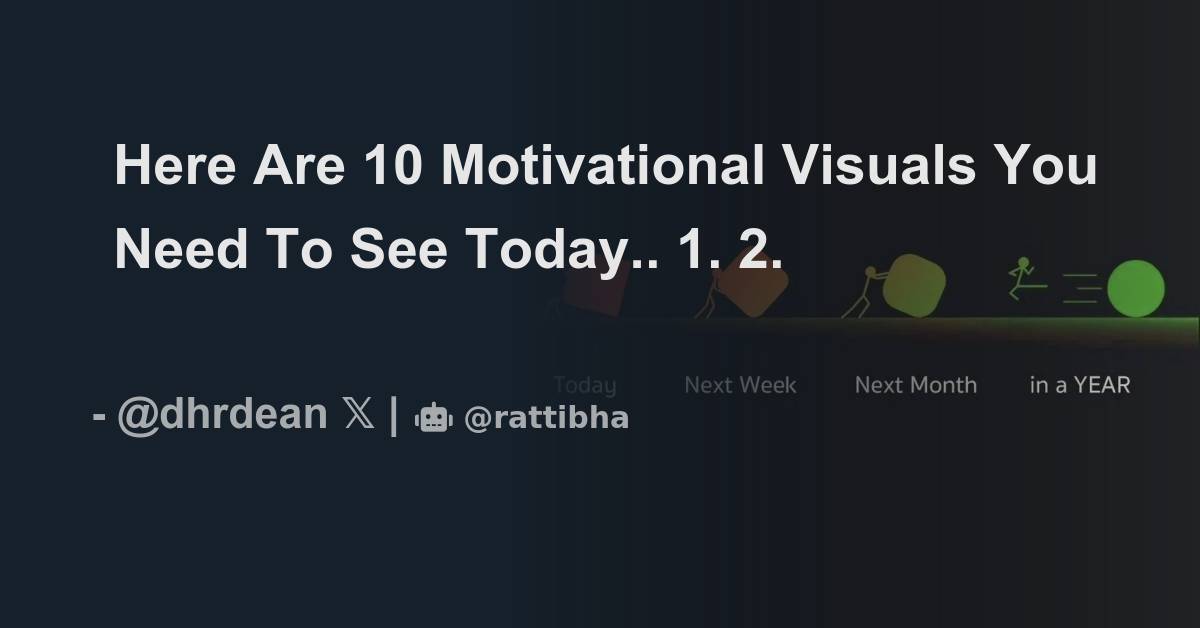 Here Are 10 Motivational Visuals You Need To See Today.. 1. 2.

Today Next Week Next Month in a YEAR

- @dhrdean 𝕏 | @rattibha